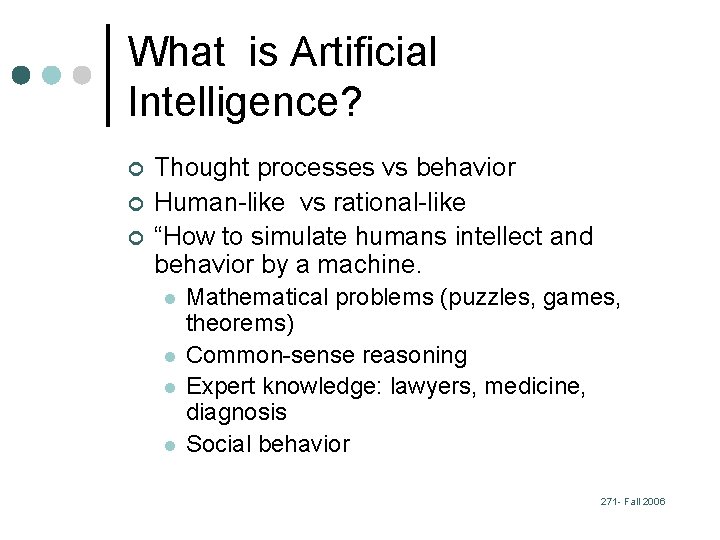 What is Artificial Intelligence?

Thought processes vs behavior
Human-like vs rational-like
“How to simulate humans intellect and behavior by a machine.
Mathematical problems (puzzles, games, theorems)
Common-sense reasoning
Expert knowledge: lawyers, medicine, diagnosis
Social behavior

271- Fall 2006